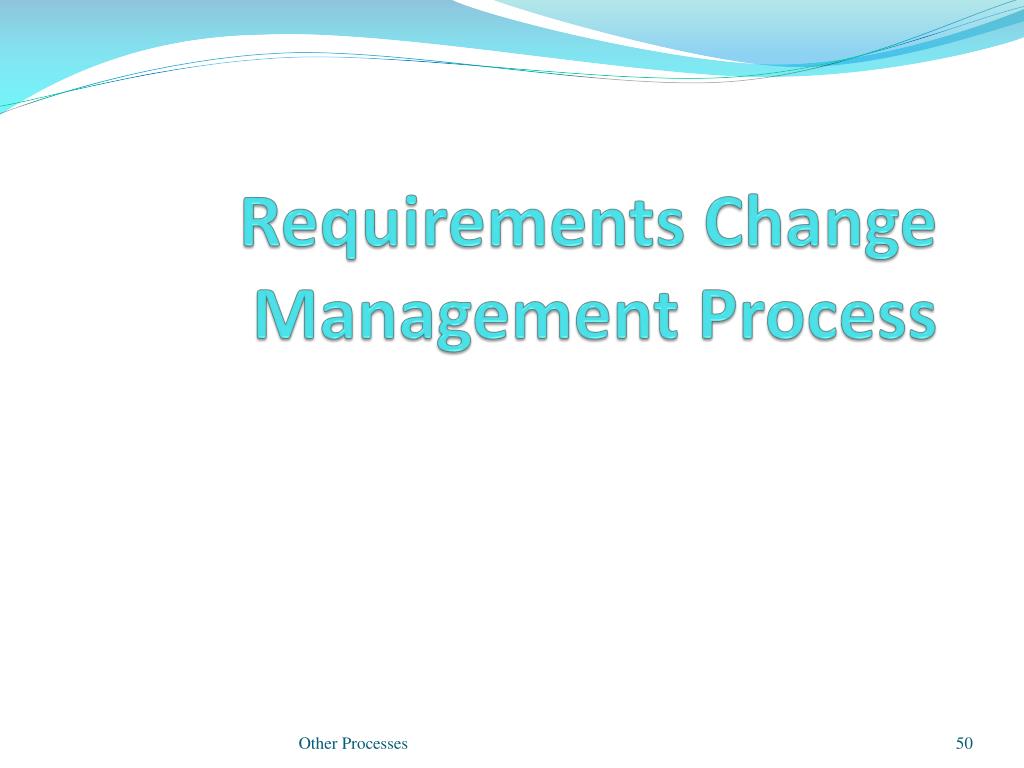 Requirements Change Management Process

Other Processes

50